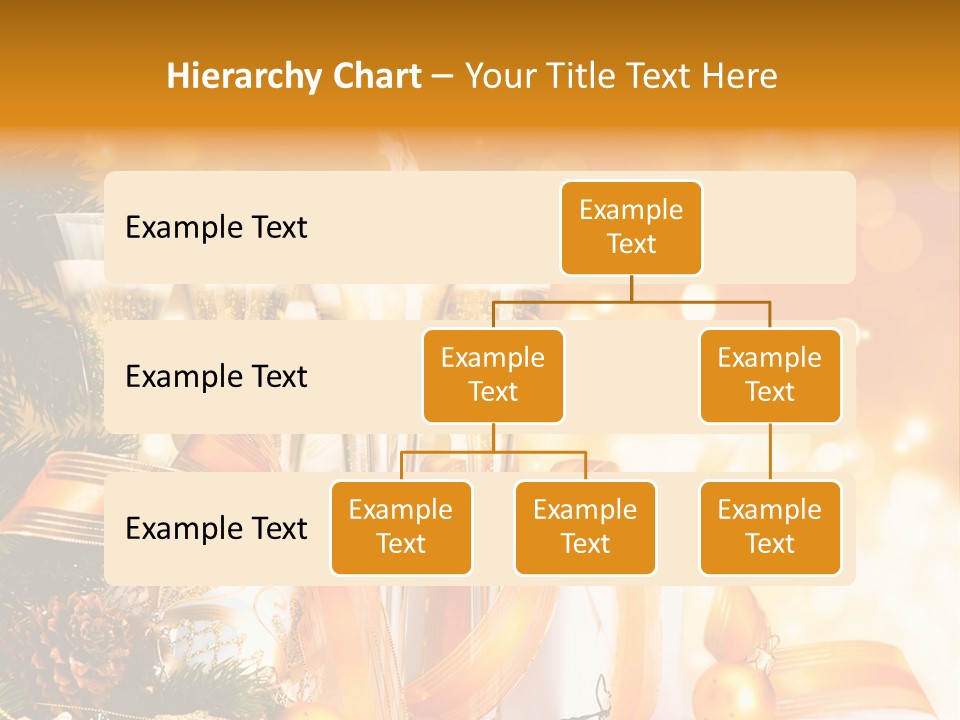 Hierarchy Chart – Your Title Text Here

Example Text

Example Text

Example Text

Example Text

Example Text

Example Text

Example Text

Example Text

Example Text